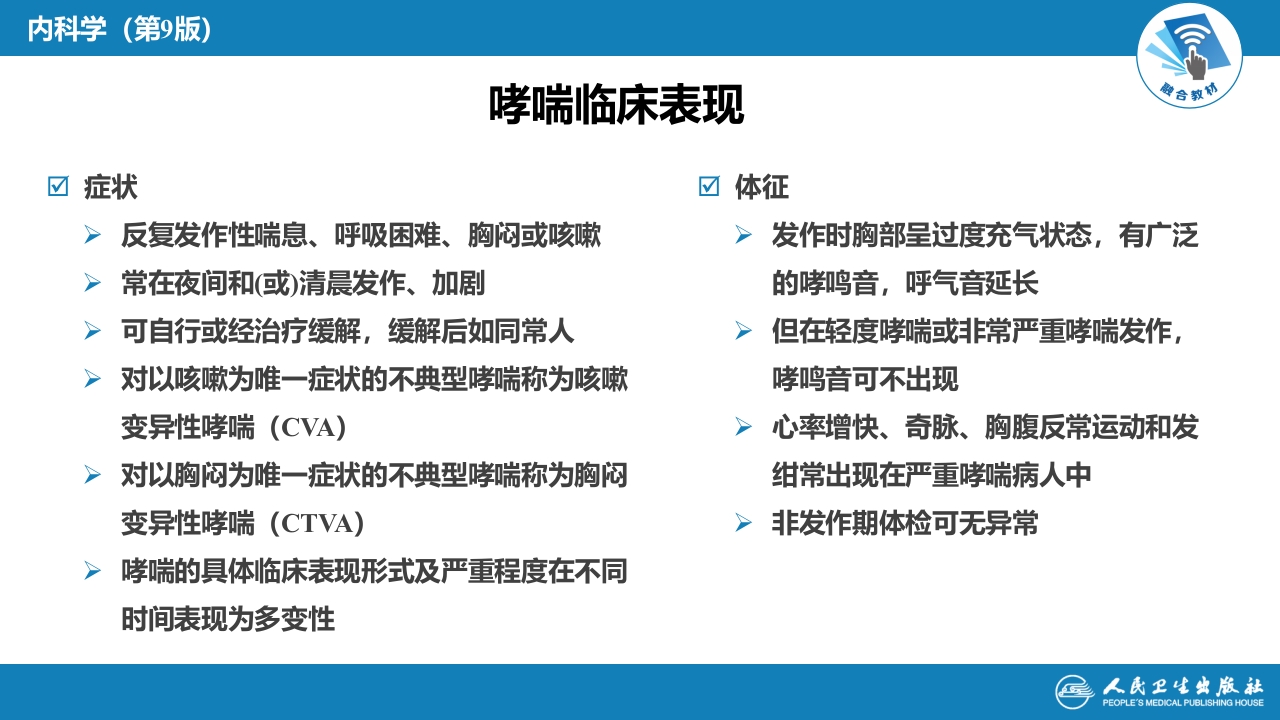 内科学（第9版）

融合教材

哮喘临床表现

☑ 症状
➢ 反复发作性喘息、呼吸困难、胸闷或咳嗽
➢ 常在夜间和(或)清晨发作、加剧
➢ 可自行或经治疗缓解，缓解后如同常人
➢ 对以咳嗽为唯一症状的不典型哮喘称为咳嗽变异性哮喘（CVA）
➢ 对以胸闷为唯一症状的不典型哮喘称为胸闷变异性哮喘（CTVA）
➢ 哮喘的具体临床表现形式及严重程度在不同时间表现为多变性

☑ 体征
➢ 发作时胸部呈过度充气状态，有广泛的哮鸣音，呼气音延长
➢ 但在轻度哮喘或非常严重哮喘发作，哮鸣音可不出现
➢ 心率增快、奇脉、胸腹反常运动和发绀常出现在严重哮喘病人中
➢ 非发作期体检可无异常

人民卫生出版社
PEOPLE'S MEDICAL PUBLISHING HOUSE